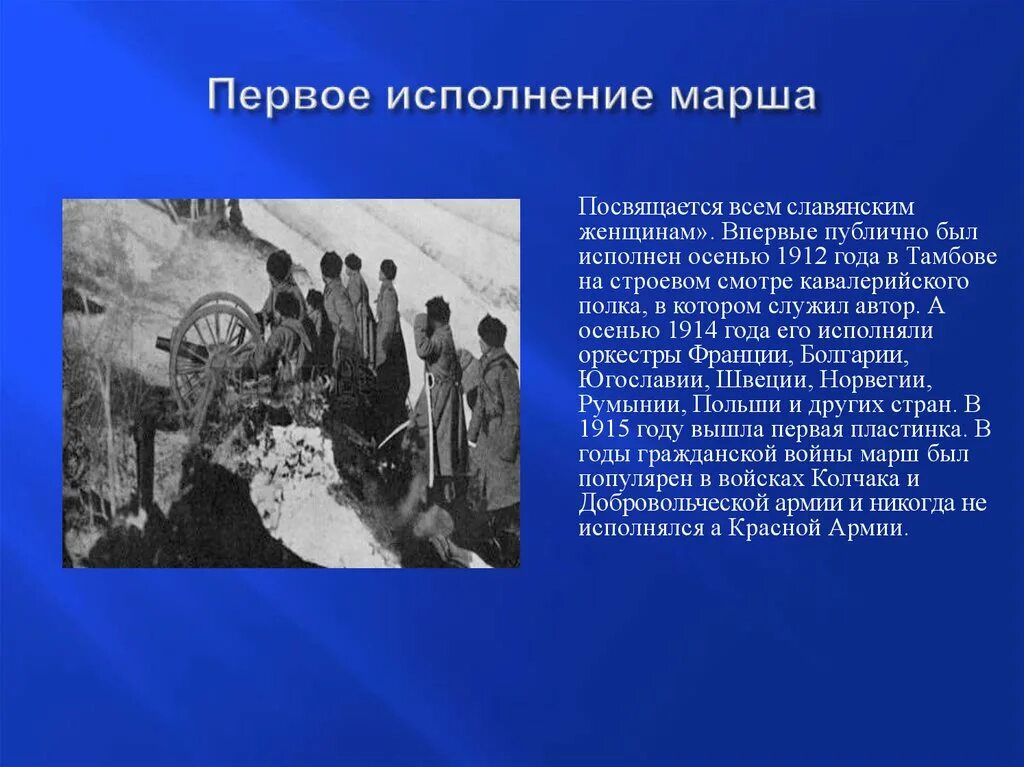 Первое исполнение марша

Посвящается всем славянским женщинам». Впервые публично был исполнен осенью 1912 года в Тамбове на строевом смотре кавалерийского полка, в котором служил автор. А осенью 1914 года его исполняли оркестры Франции, Болгарии, Югославии, Швеции, Норвегии, Румынии, Польши и других стран. В 1915 году вышла первая пластинка. В годы гражданской войны марш был популярен в войсках Колчака и Добровольческой армии и никогда не исполнялся а Красной Армии.